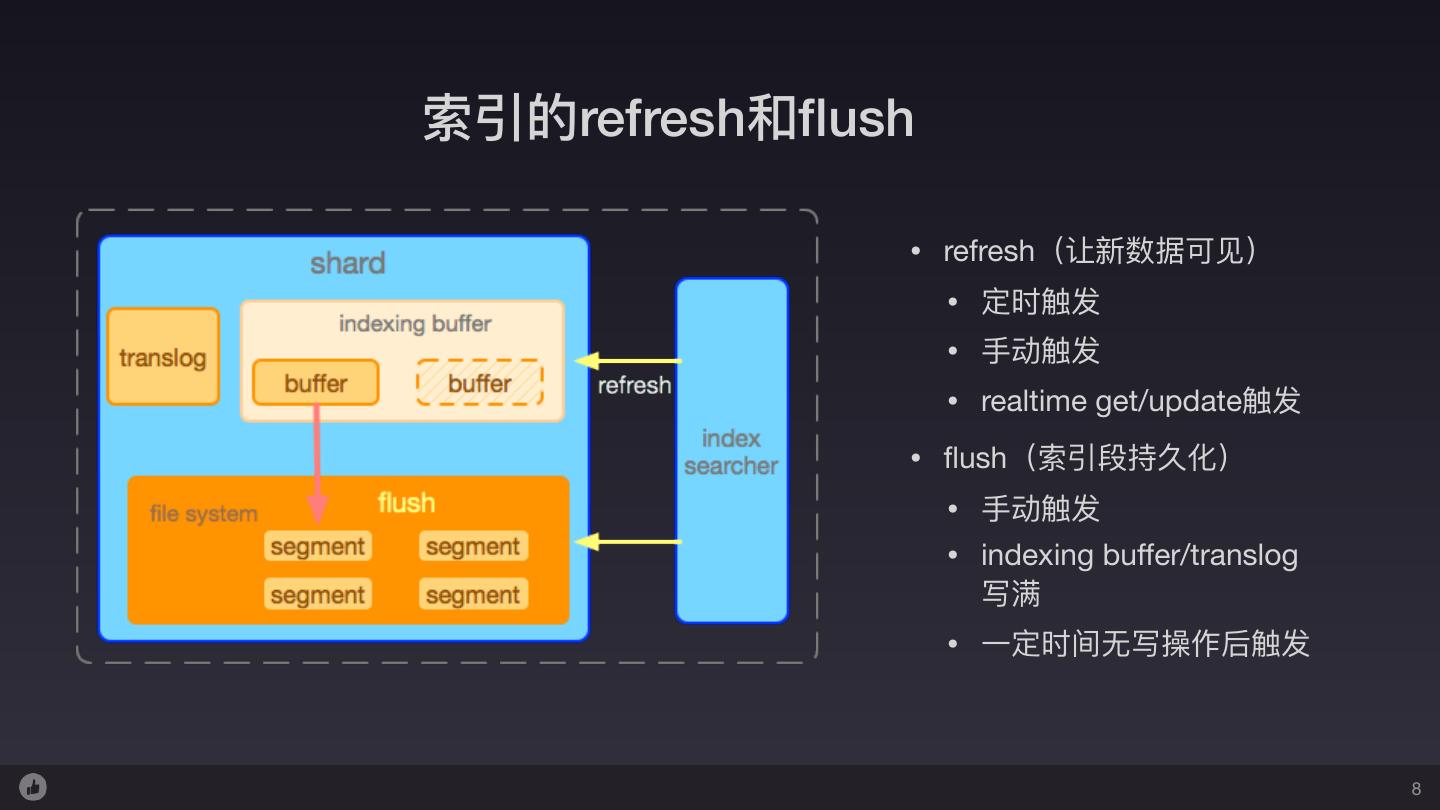 索引的refresh和flush

shard

translog

indexing buffer

buffer

buffer

refresh

index searcher

file system

flush

segment

segment

segment

segment

• refresh（让新数据可见）
  • 定时触发
  • 手动触发
  • realtime get/update触发
• flush（索引段持久化）
  • 手动触发
  • indexing buffer/translog 写满
  • 一定时间无写操作后触发

8